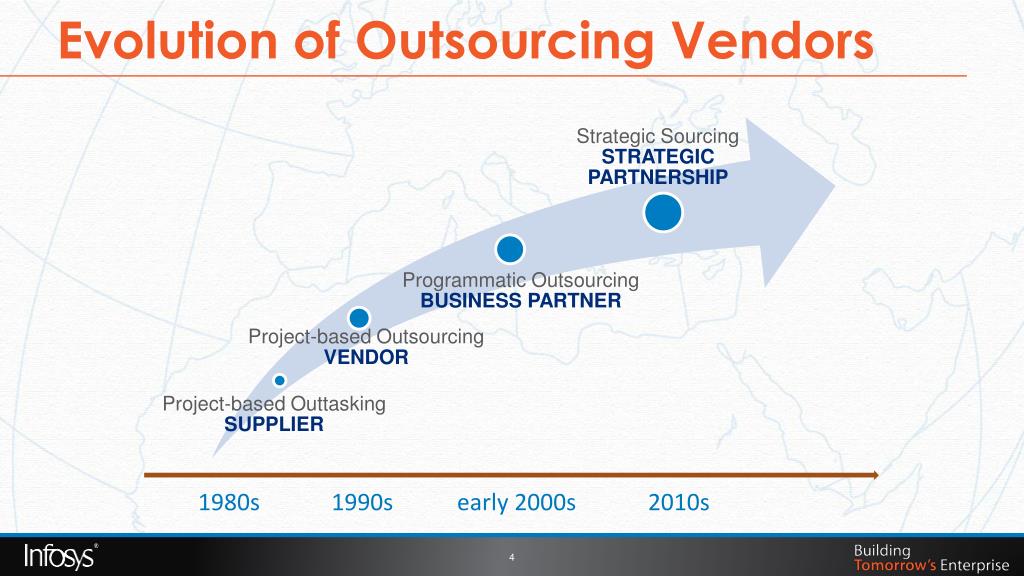 Evolution of Outsourcing Vendors

Strategic Sourcing
STRATEGIC PARTNERSHIP

Programmatic Outsourcing
BUSINESS PARTNER

Project-based Outsourcing
VENDOR

Project-based Outtasking
SUPPLIER

1980s 1990s early 2000s 2010s

Infosys®

4

Building
Tomorrow's Enterprise